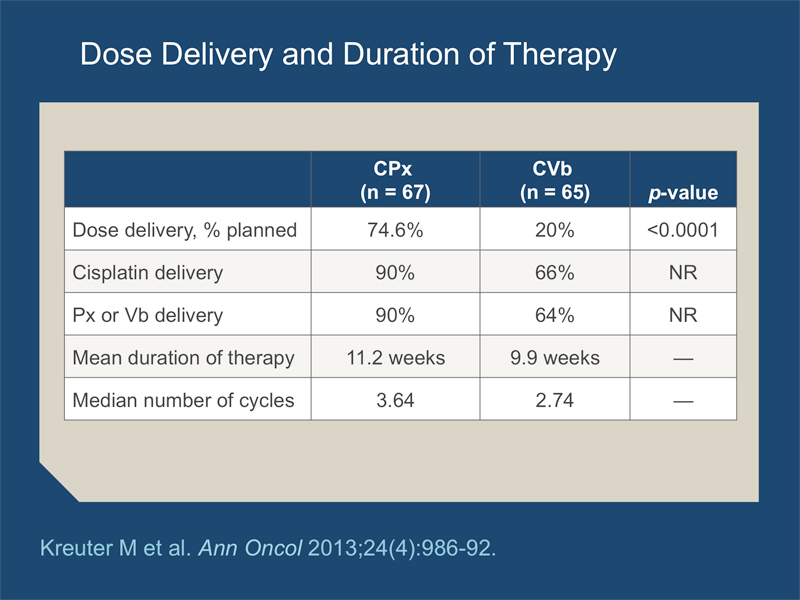 Dose Delivery and Duration of Therapy

| | CPx (n = 67) | CVb (n = 65) | p-value |
|---|---|---|---|
| Dose delivery, % planned | 74.6% | 20% | <0.0001 |
| Cisplatin delivery | 90% | 66% | NR |
| Px or Vb delivery | 90% | 64% | NR |
| Mean duration of therapy | 11.2 weeks | 9.9 weeks | — |
| Median number of cycles | 3.64 | 2.74 | — |

Kreuter M et al. Ann Oncol 2013;24(4):986-92.